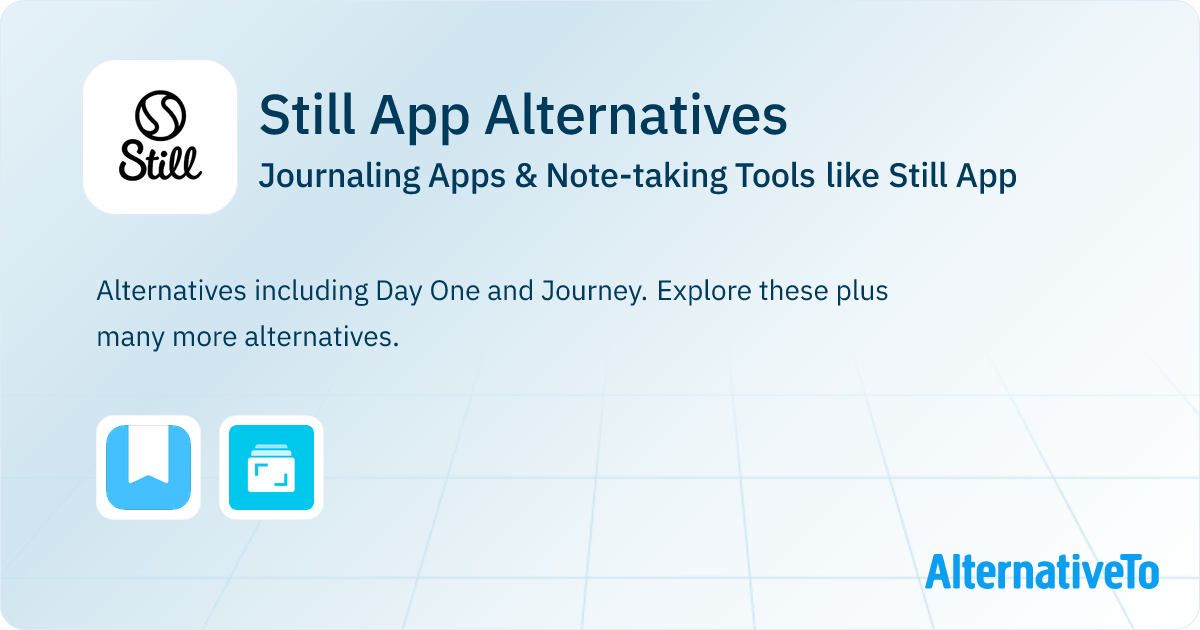 Still

Still App Alternatives

Journaling Apps & Note-taking Tools like Still App

Alternatives including Day One and Journey. Explore these plus many more alternatives.

AlternativeTo